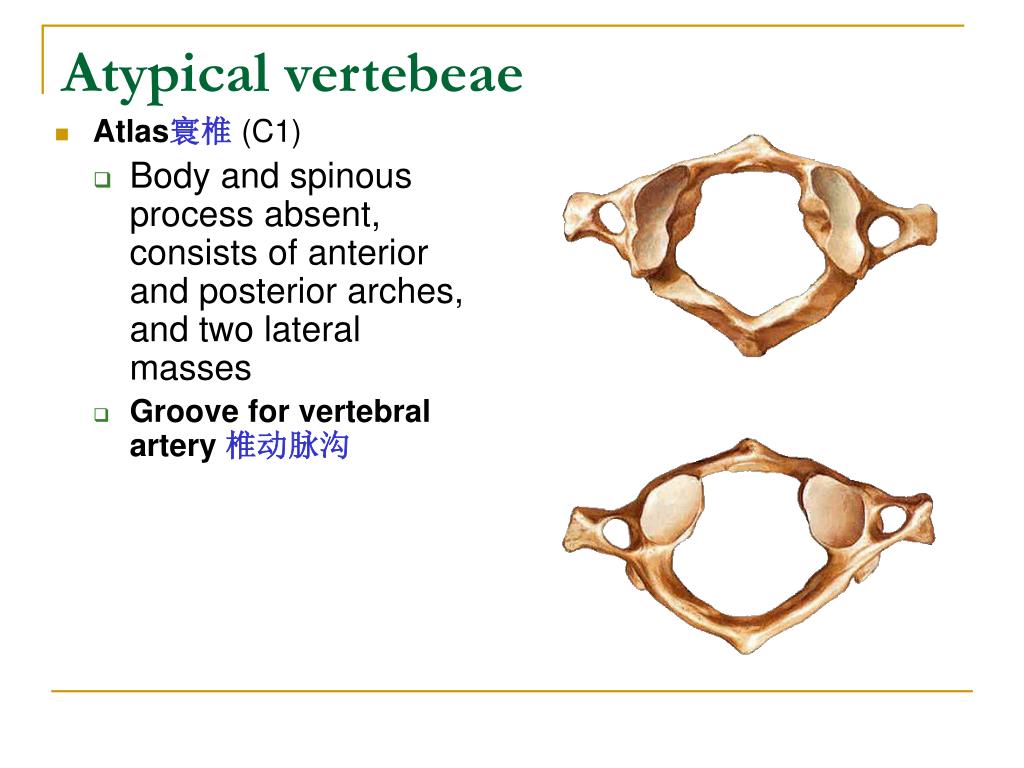 Atypical vertebeae

Atlas寰椎 (C1)

Body and spinous process absent, consists of anterior and posterior arches, and two lateral masses

Groove for vertebral artery 椎动脉沟